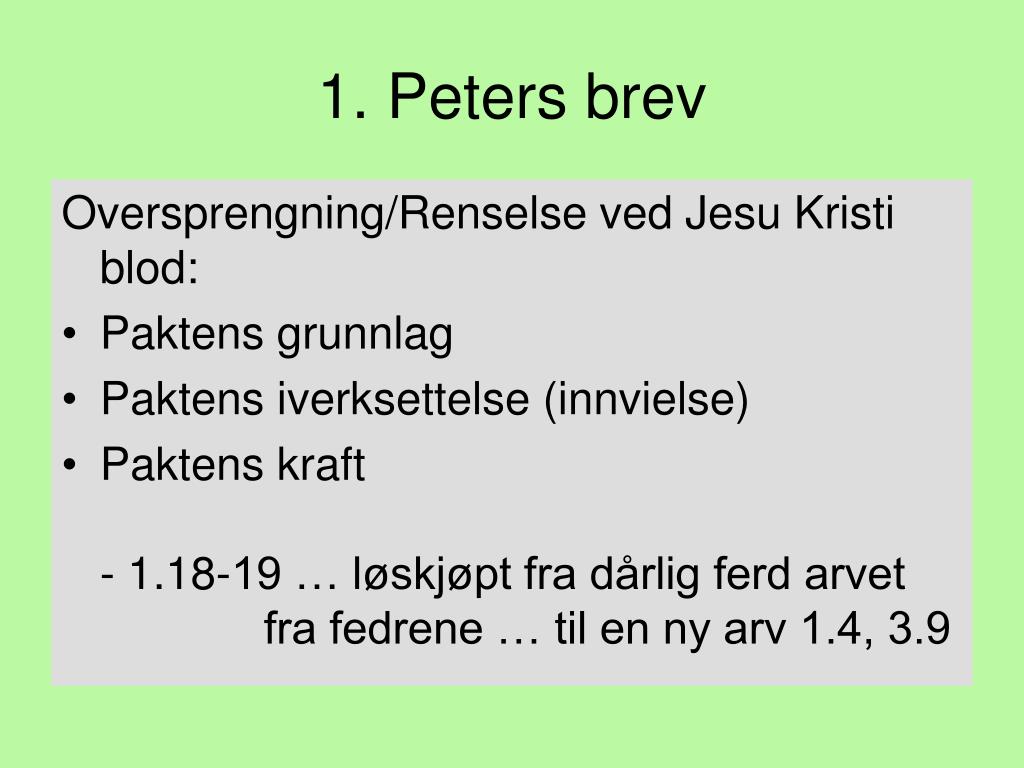 1. Peters brev

Oversprengning/Renselse ved Jesu Kristi blod:

• Paktens grunnlag
• Paktens iverksettelse (innvielse)
• Paktens kraft

- 1.18-19 … løskjøpt fra dårlig ferd arvet fra fedrene … til en ny arv 1.4, 3.9